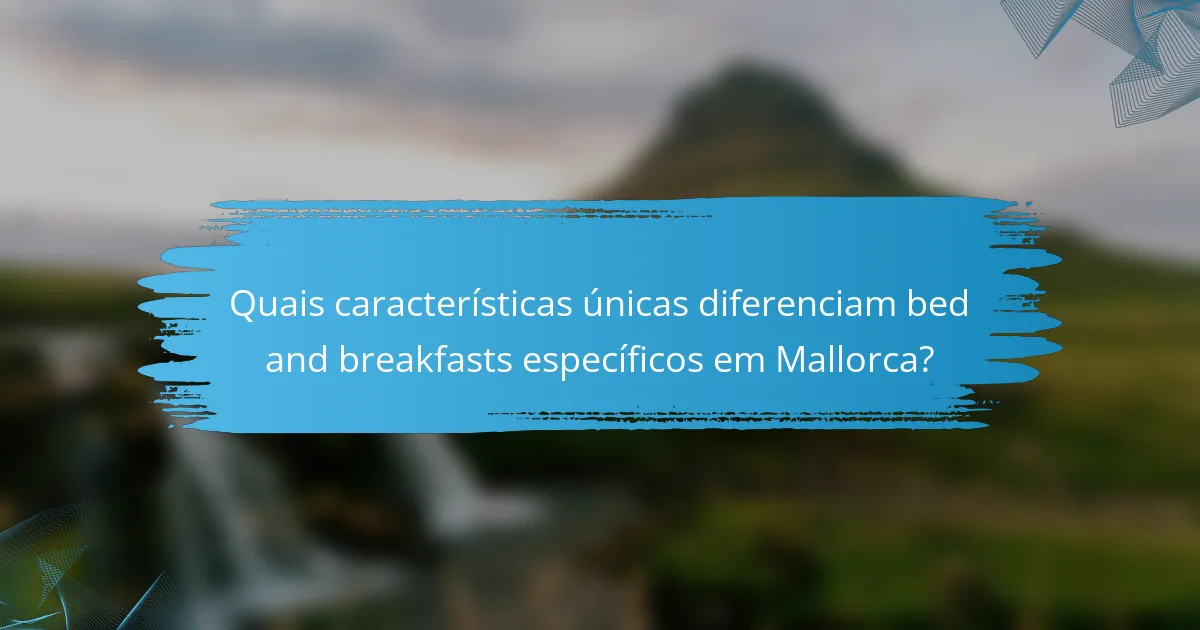 Quais características únicas diferenciam bed and breakfasts específicos em Mallorca?